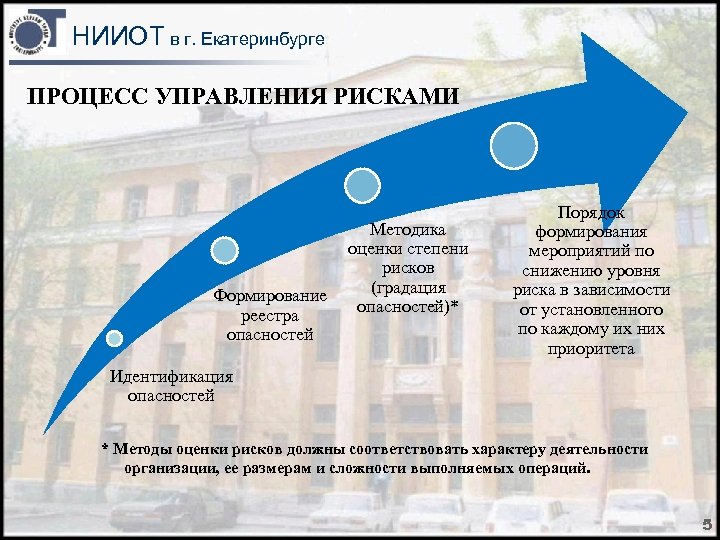 НИИОТ в г. Екатеринбурге

ПРОЦЕСС УПРАВЛЕНИЯ РИСКАМИ

Идентификация опасностей

Формирование реестра опасностей

Методика оценки степени рисков (градация опасностей)*

Порядок формирования мероприятий по снижению уровня риска в зависимости от установленного по каждому их них приоритета

* Методы оценки рисков должны соответствовать характеру деятельности организации, ее размерам и сложности выполняемых операций.

5